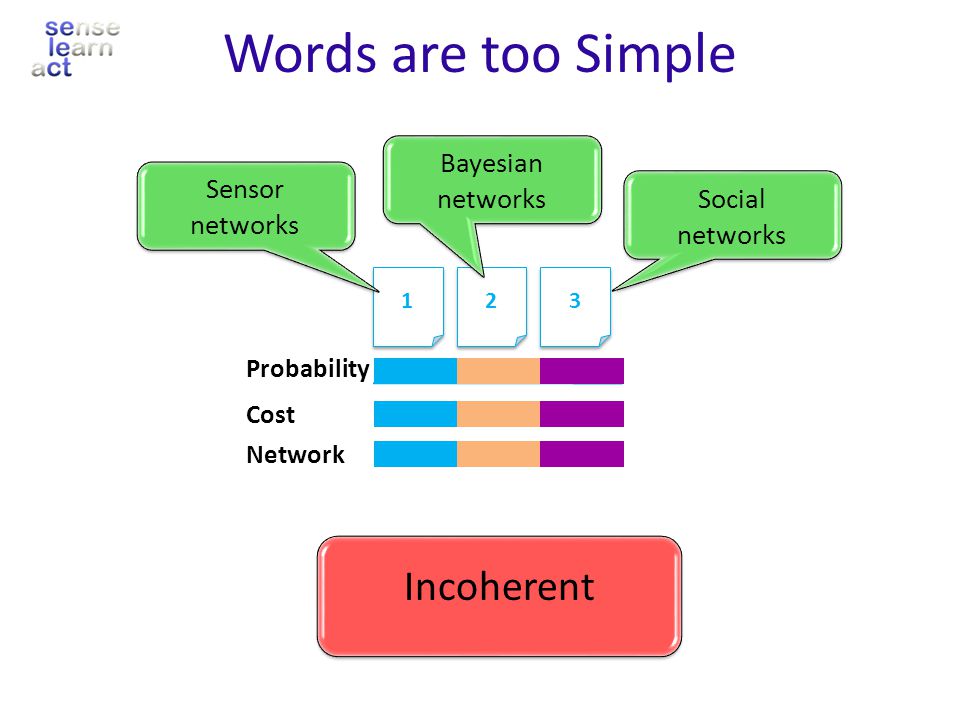 sense
learn
act

Words are too Simple

Sensor networks

Bayesian networks

Social networks

1

2

3

Probability

Cost

Network

Incoherent